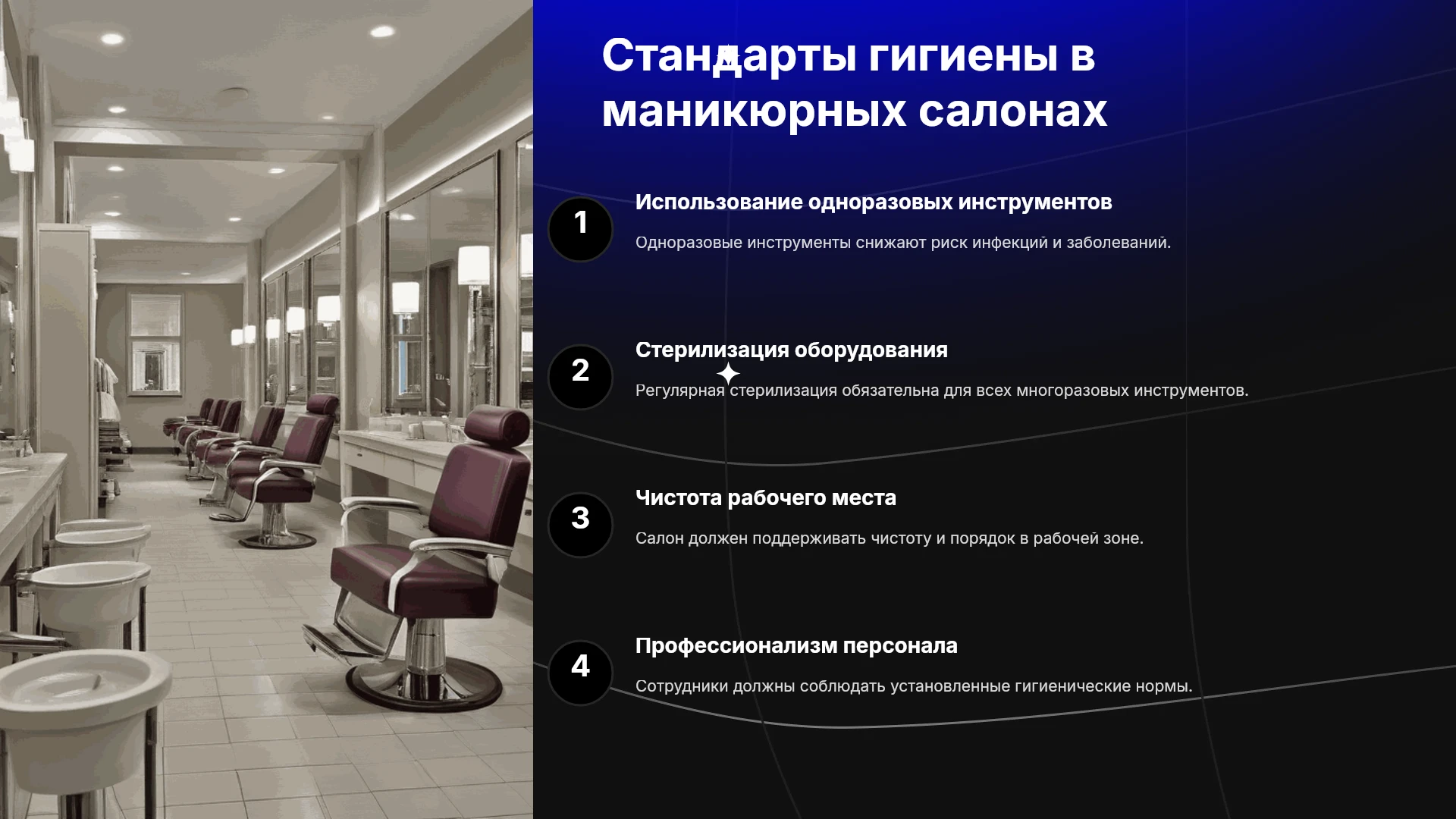 Стандарты гигиены в маникюрных салонах

1

Использование одноразовых инструментов

Одноразовые инструменты снижают риск инфекций и заболеваний.

2

Стерилизация оборудования

Регулярная стерилизация обязательна для всех многоразовых инструментов.

3

Чистота рабочего места

Салон должен поддерживать чистоту и порядок в рабочей зоне.

4

Профессионализм персонала

Сотрудники должны соблюдать установленные гигиенические нормы.